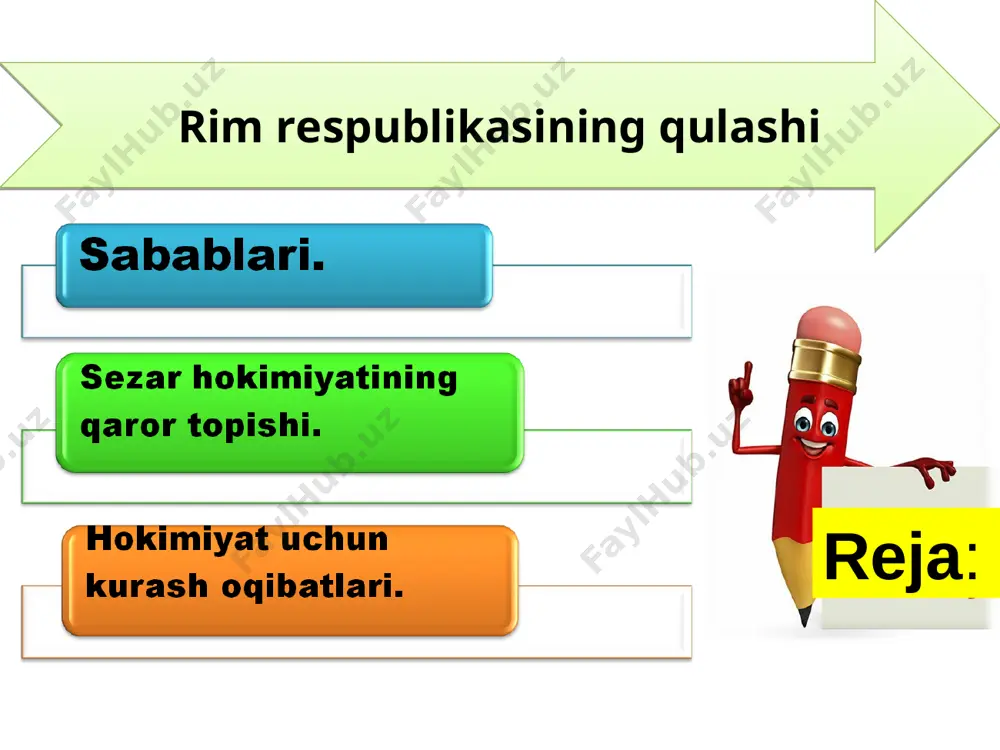 Rim respublikasining qulashi

Sabablari.

Sezar hokimiyatining qaror topishi.

Hokimiyat uchun kurash oqibatlari.

Reja:

FaylHub.uz